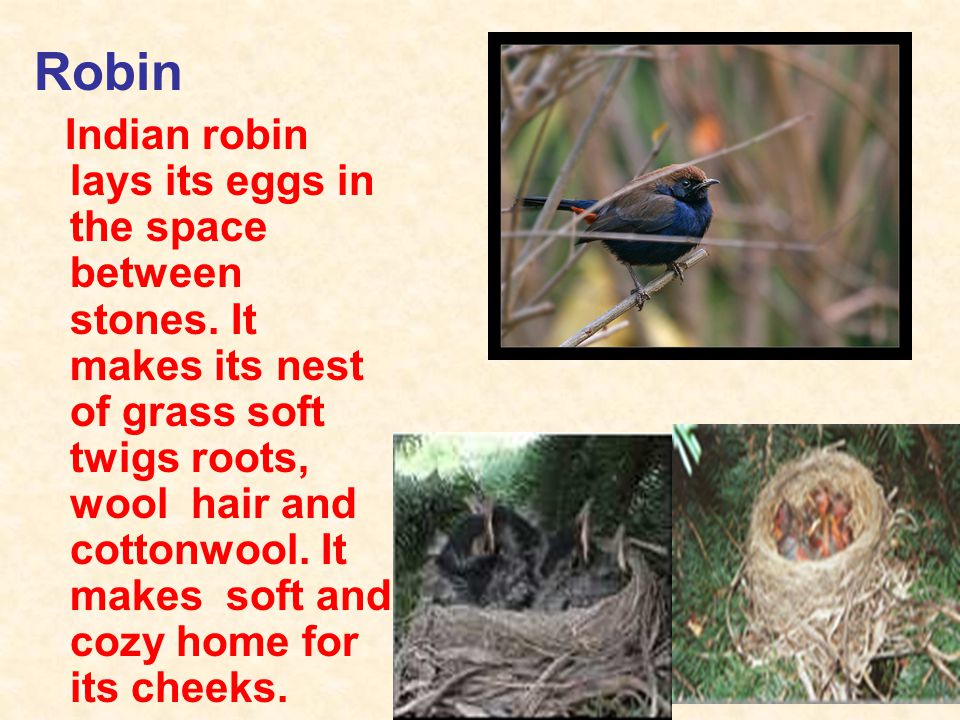 Robin

Indian robin lays its eggs in the space between stones. It makes its nest of grass soft twigs roots, wool  hair and cottonwool. It makes  soft and cozy home for its cheeks.